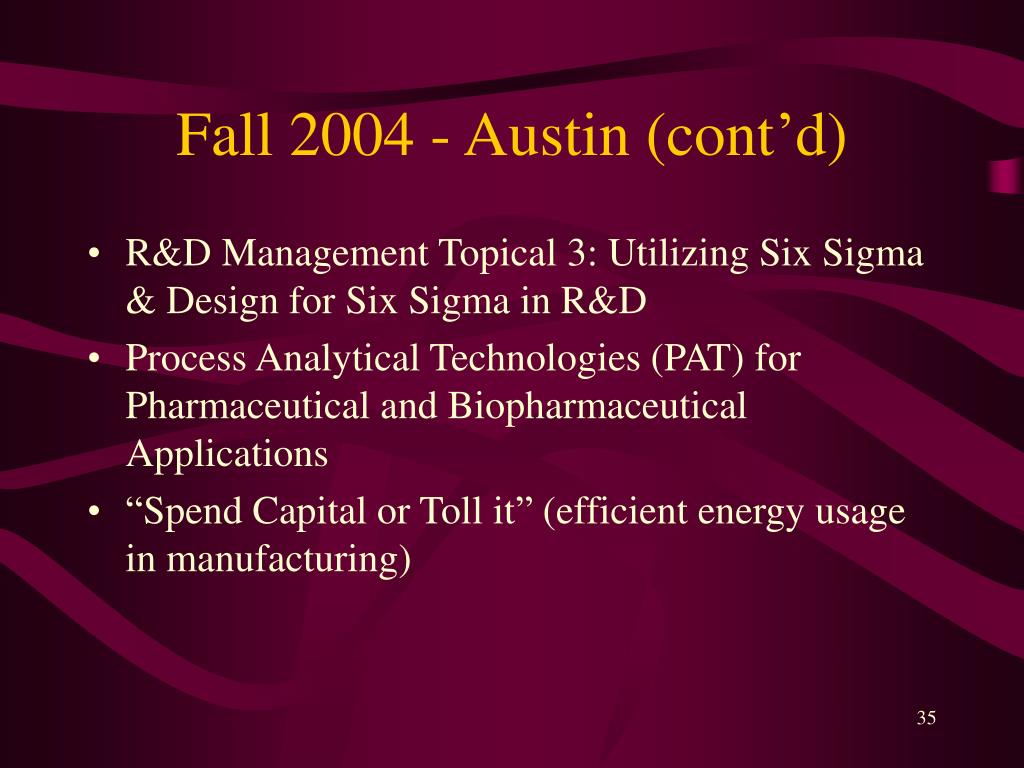 Fall 2004 - Austin (cont’d)

• R&D Management Topical 3: Utilizing Six Sigma & Design for Six Sigma in R&D
• Process Analytical Technologies (PAT) for Pharmaceutical and Biopharmaceutical Applications
• “Spend Capital or Toll it” (efficient energy usage in manufacturing)

35